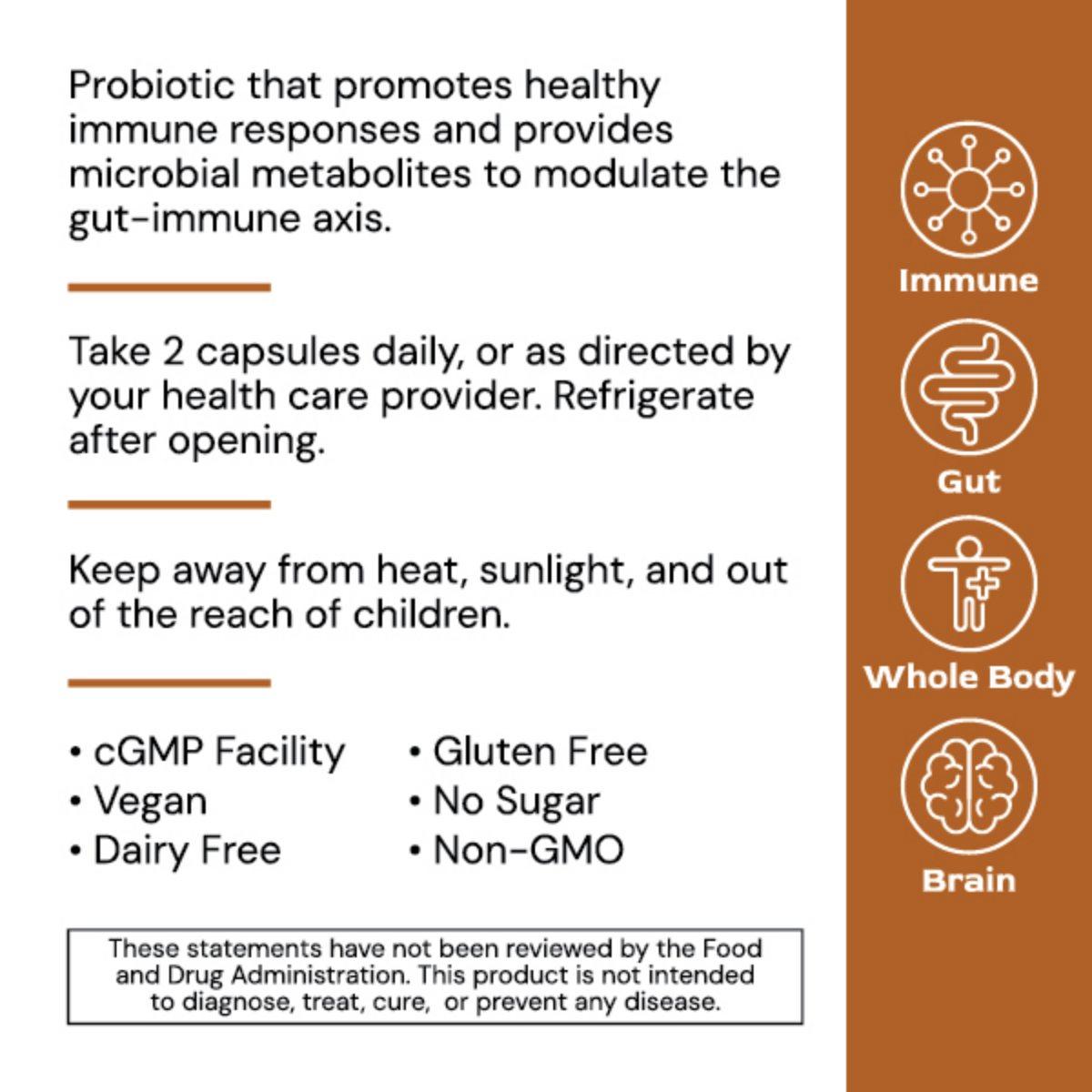 Probiotic that promotes healthy immune responses and provides microbial metabolites to modulate the gut-immune axis.

Take 2 capsules daily, or as directed by your health care provider. Refrigerate after opening.

Keep away from heat, sunlight, and out of the reach of children.

• cGMP Facility
• Vegan
• Dairy Free

• Gluten Free
• No Sugar
• Non-GMO

These statements have not been reviewed by the Food and Drug Administration. This product is not intended to diagnose, treat, cure, or prevent any disease.

Immune

Gut

Whole Body

Brain